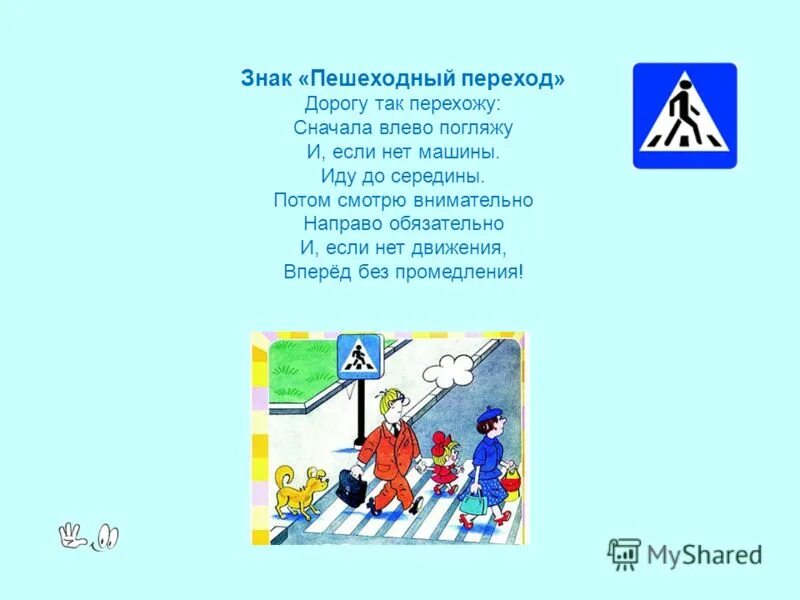 Знак «Пешеходный переход»
Дорогу так перехожу:
Сначала влево погляжу
И, если нет машины.
Иду до середины.
Потом смотрю внимательно
Направо обязательно
И, если нет движения,
Вперёд без промедления!

MyShared